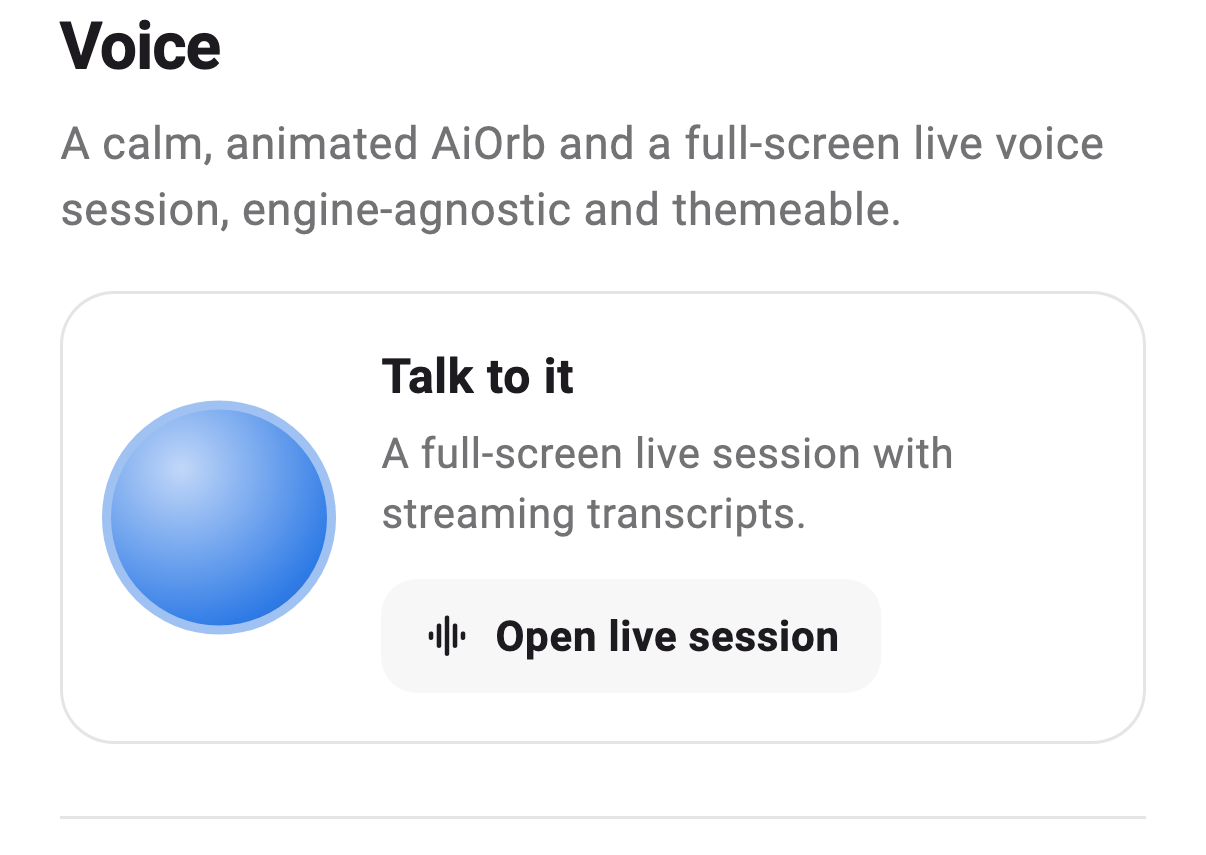 Voice

A calm, animated AiOrb and a full-screen live voice session, engine-agnostic and themeable.

Talk to it

A full-screen live session with streaming transcripts.

Open live session